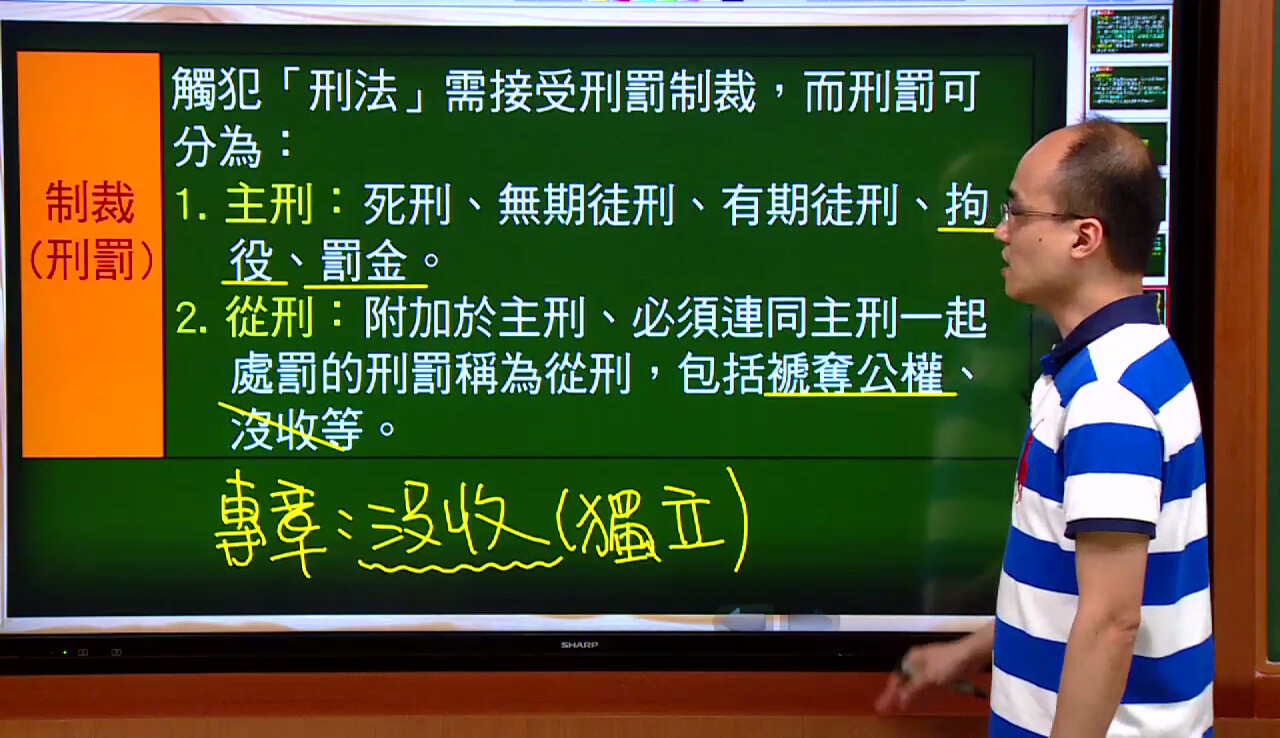 制裁
(刑罰)

觸犯「刑法」需接受刑罰制裁，而刑罰可分為：

1. 主刑：死刑、無期徒刑、有期徒刑、拘役、罰金。

2. 從刑：附加於主刑、必須連同主刑一起處罰的刑罰稱為從刑，包括褫奪公權、沒收等。

專章：沒收(獨立)

SHARP